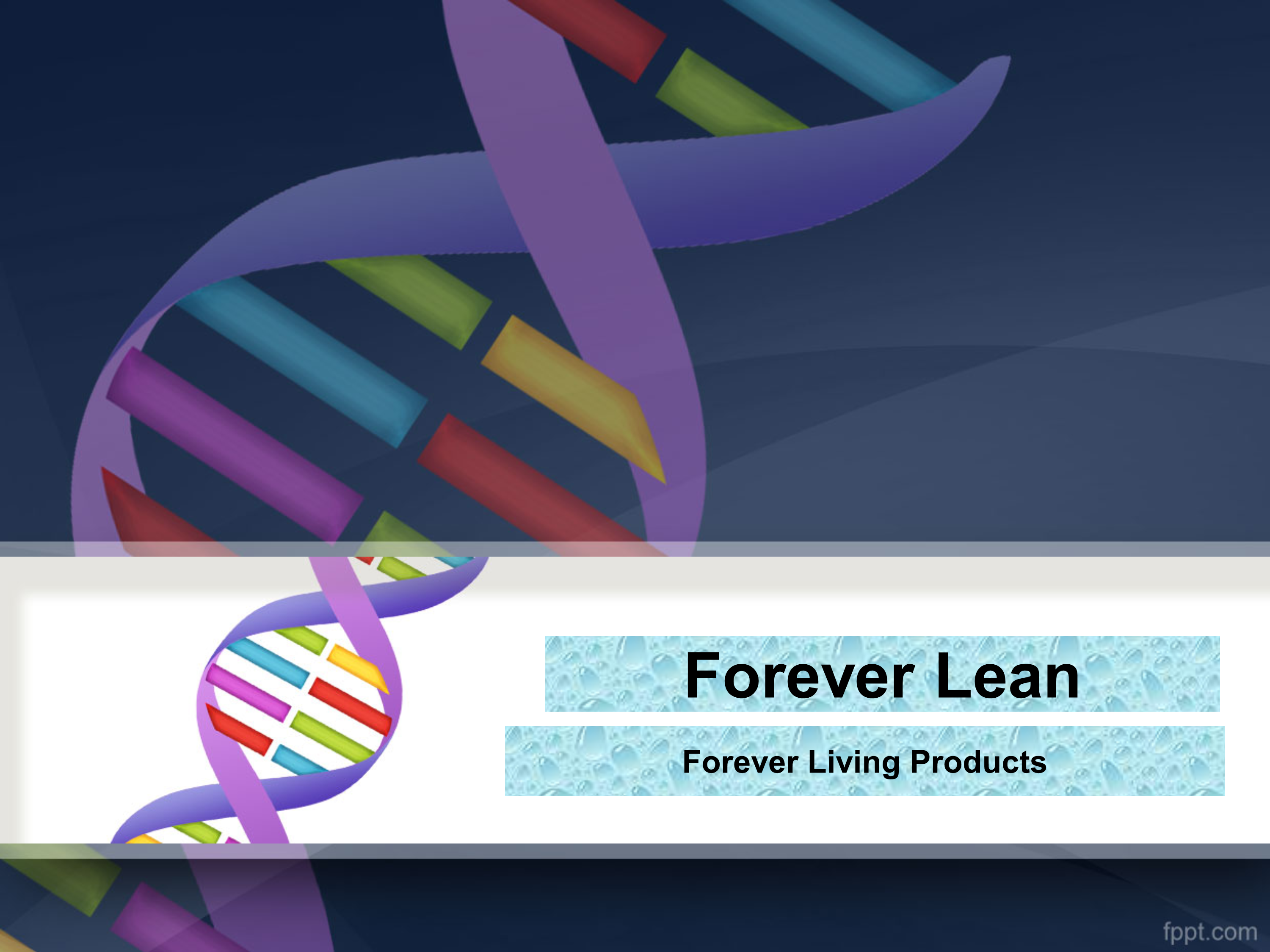 Forever Lean

Forever Living Products

fppt.com